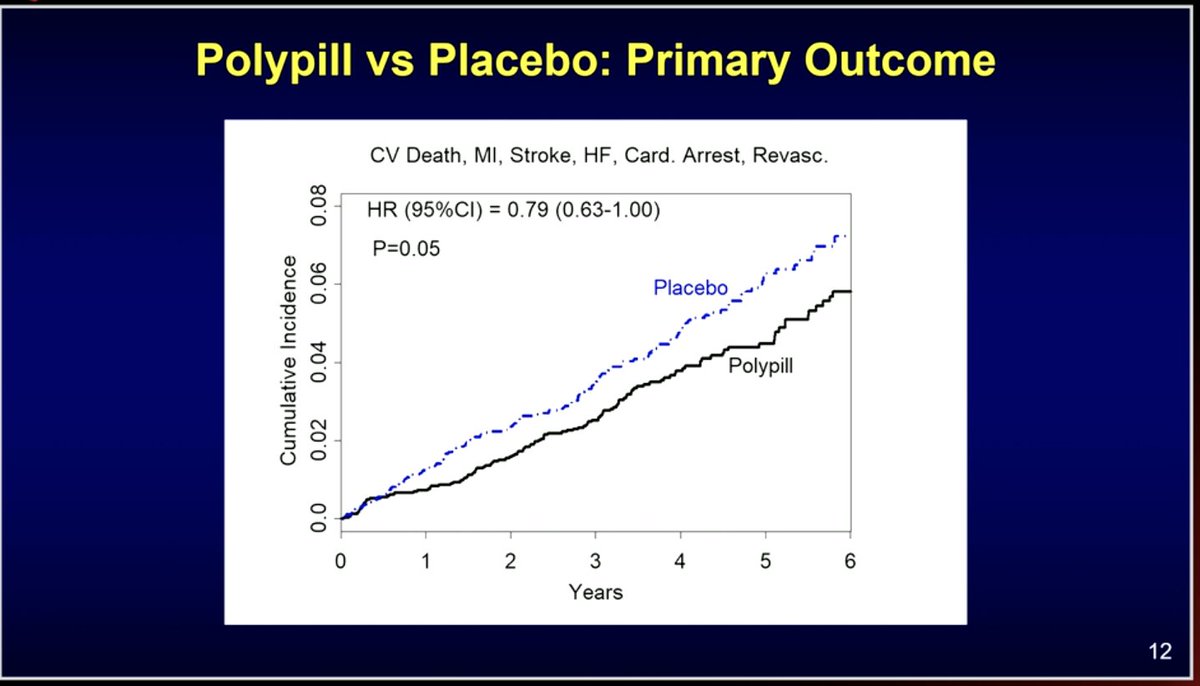 Polypill vs Placebo: Primary Outcome

CV Death, MI, Stroke, HF, Card. Arrest, Revasc.

HR (95%CI) = 0.79 (0.63-1.00)

P=0.05

Placebo

Polypill

Cumulative Incidence

0.0
0.02
0.04
0.06
0.08

0
1
2
3
4
5
6

Years

12